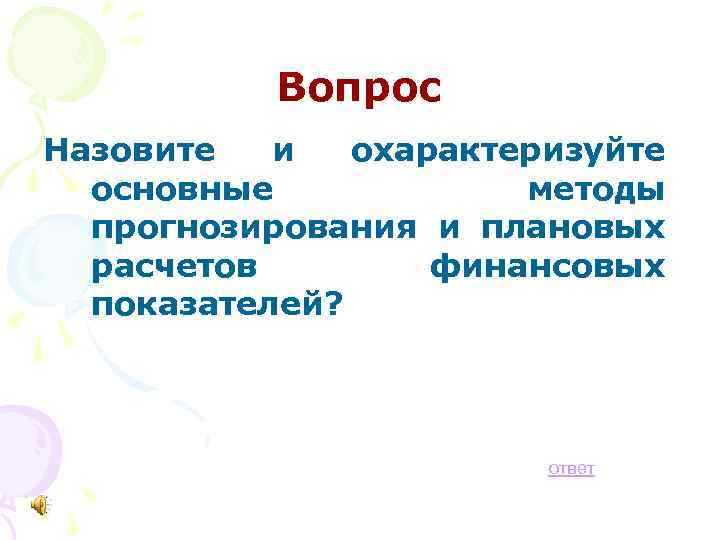 Вопрос

Назовите и охарактеризуйте основные методы прогнозирования и плановых расчетов финансовых показателей?

ответ